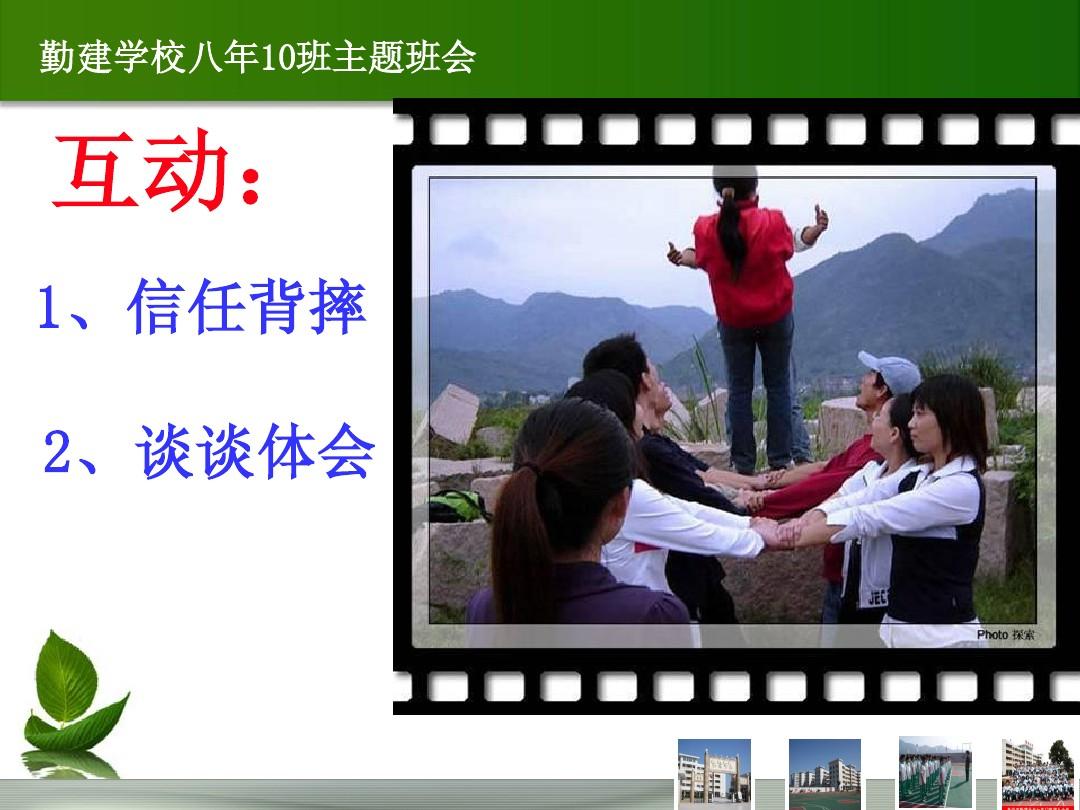 勤建学校八年10班主题班会

互动：

1、信任背摔

2、谈谈体会

Photo 探索